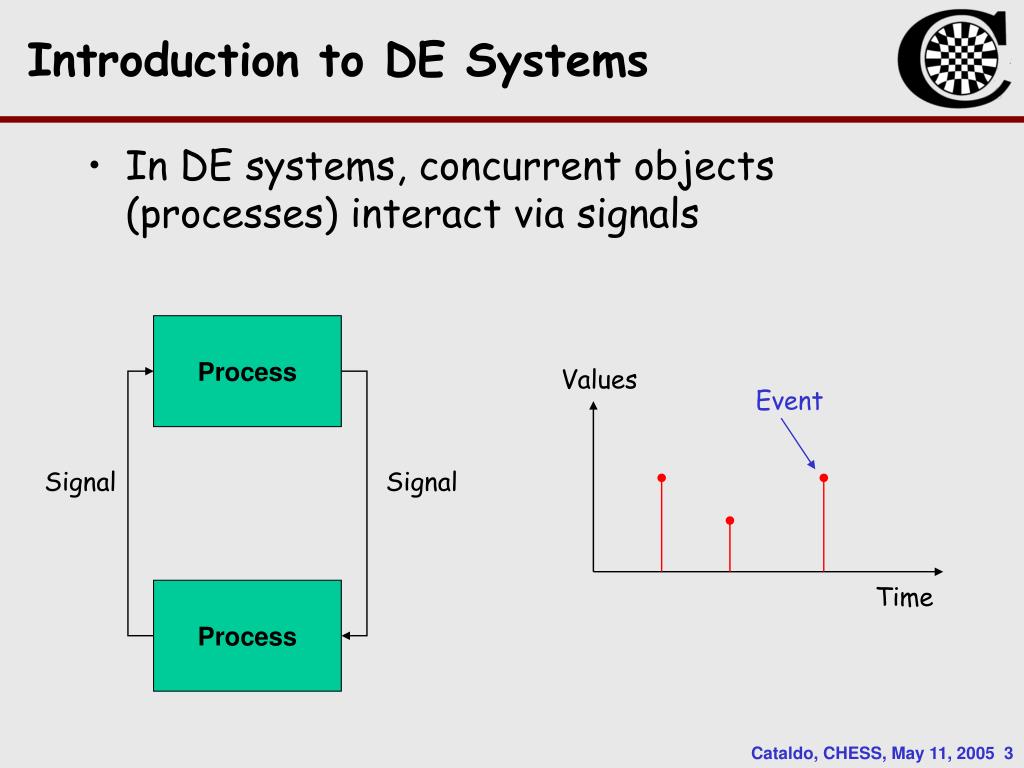 Introduction to DE Systems

• In DE systems, concurrent objects (processes) interact via signals

Process

Signal

Signal

Process

Values

Event

Time

Cataldo, CHESS, May 11, 2005 3